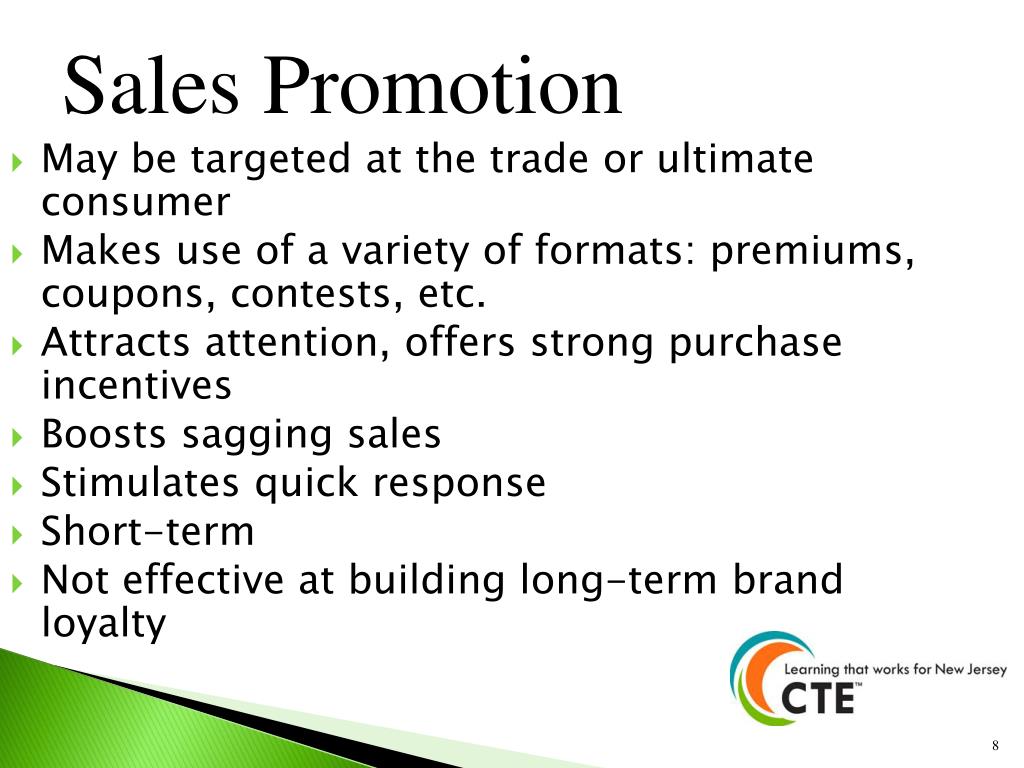 Sales Promotion

May be targeted at the trade or ultimate consumer
Makes use of a variety of formats: premiums, coupons, contests, etc.
Attracts attention, offers strong purchase incentives
Boosts sagging sales
Stimulates quick response
Short-term
Not effective at building long-term brand loyalty

Learning that works for New Jersey
CTE™

8